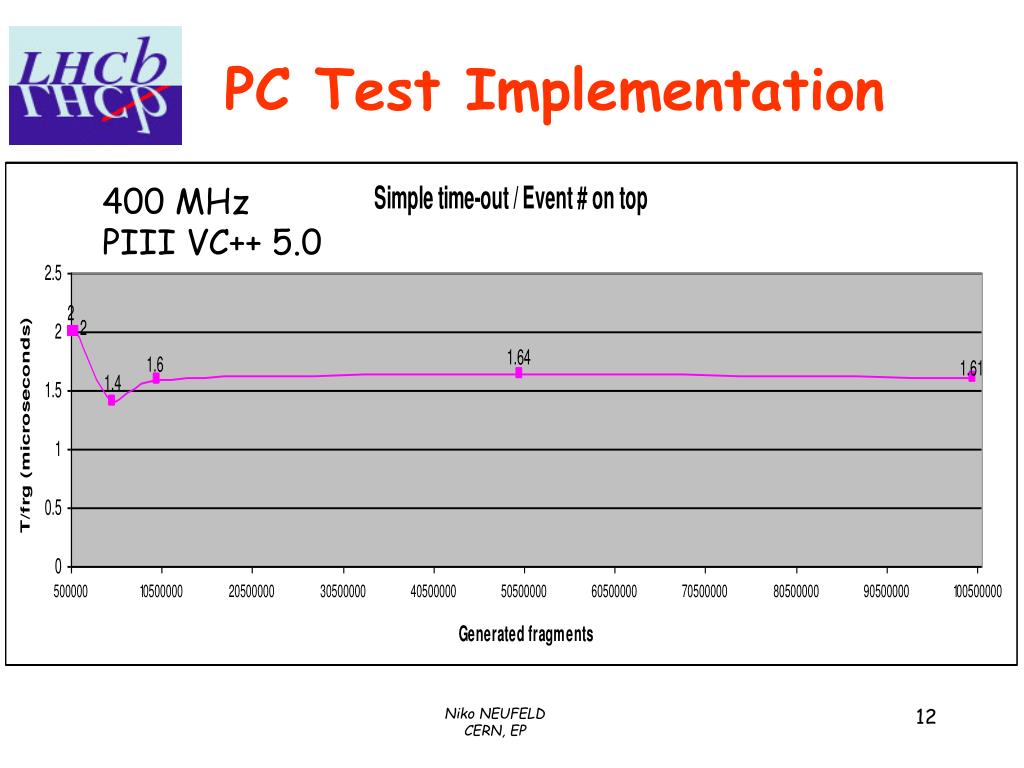 LHCb

PC Test Implementation

400 MHz
PIII VC++ 5.0

Simple time-out / Event # on top

T/frg (microseconds)

2.5
2
1.5
1
0.5
0

2
2
1.4
1.6
1.64
1.61

500000
10500000
20500000
30500000
40500000
50500000
60500000
70500000
80500000
90500000
100500000

Generated fragments

Niko NEUFELD
CERN, EP

12